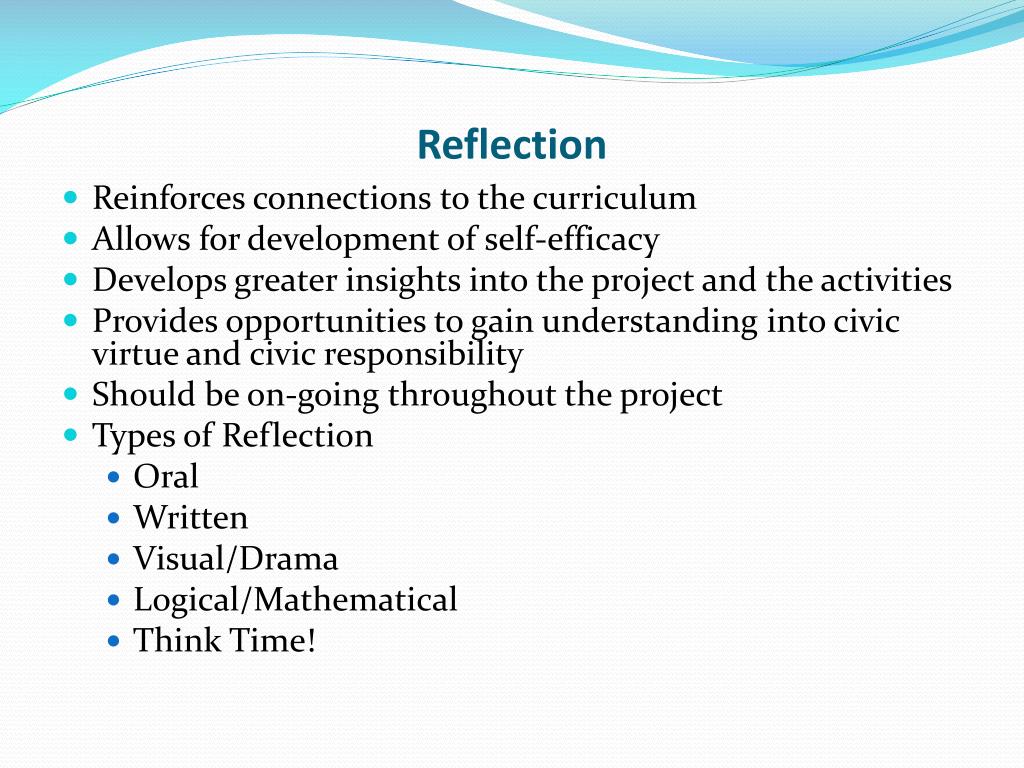 Reflection

- Reinforces connections to the curriculum
- Allows for development of self-efficacy
- Develops greater insights into the project and the activities
- Provides opportunities to gain understanding into civic virtue and civic responsibility
- Should be on-going throughout the project
- Types of Reflection
  - Oral
  - Written
  - Visual/Drama
  - Logical/Mathematical
  - Think Time!